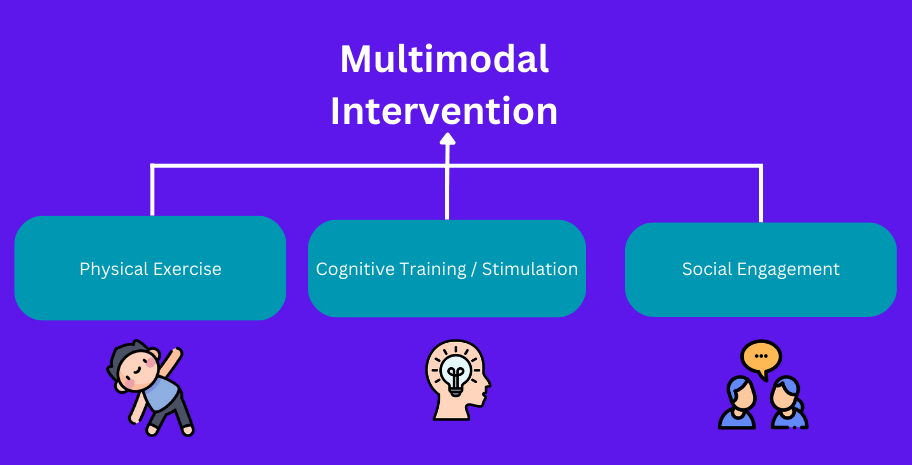 Multimodal Intervention

Physical Exercise

Cognitive Training / Stimulation

Social Engagement